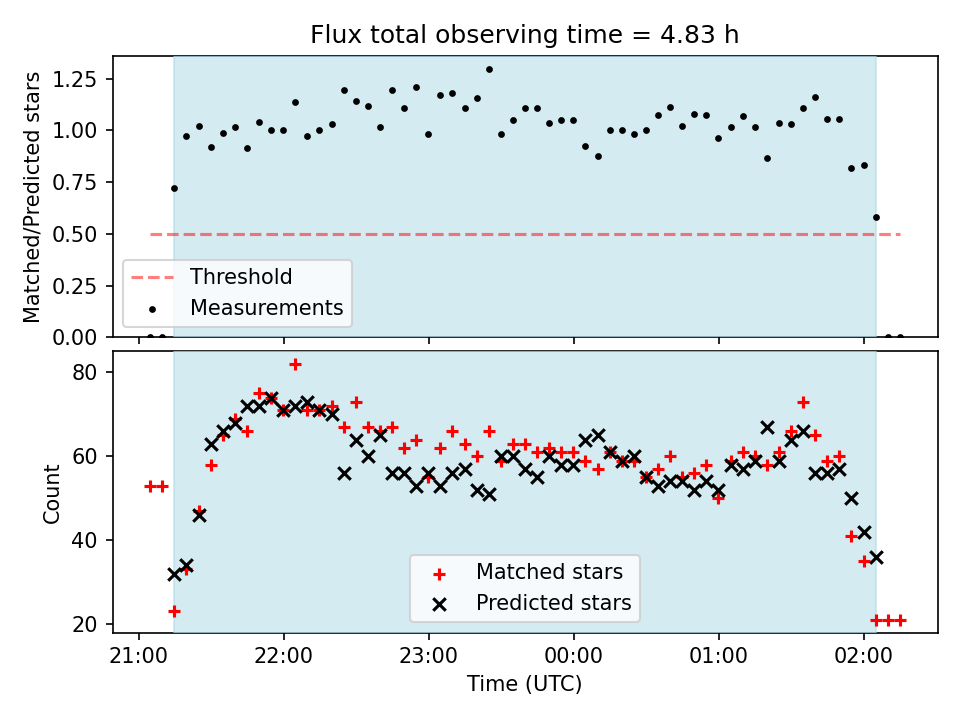 Flux total observing time = 4.83 h

Matched/Predicted stars

1.25
1.00
0.75
0.50
0.25
0.00

Threshold
Measurements

Count

80
60
40
20

Matched stars
Predicted stars

21:00
22:00
23:00
00:00
01:00
02:00

Time (UTC)